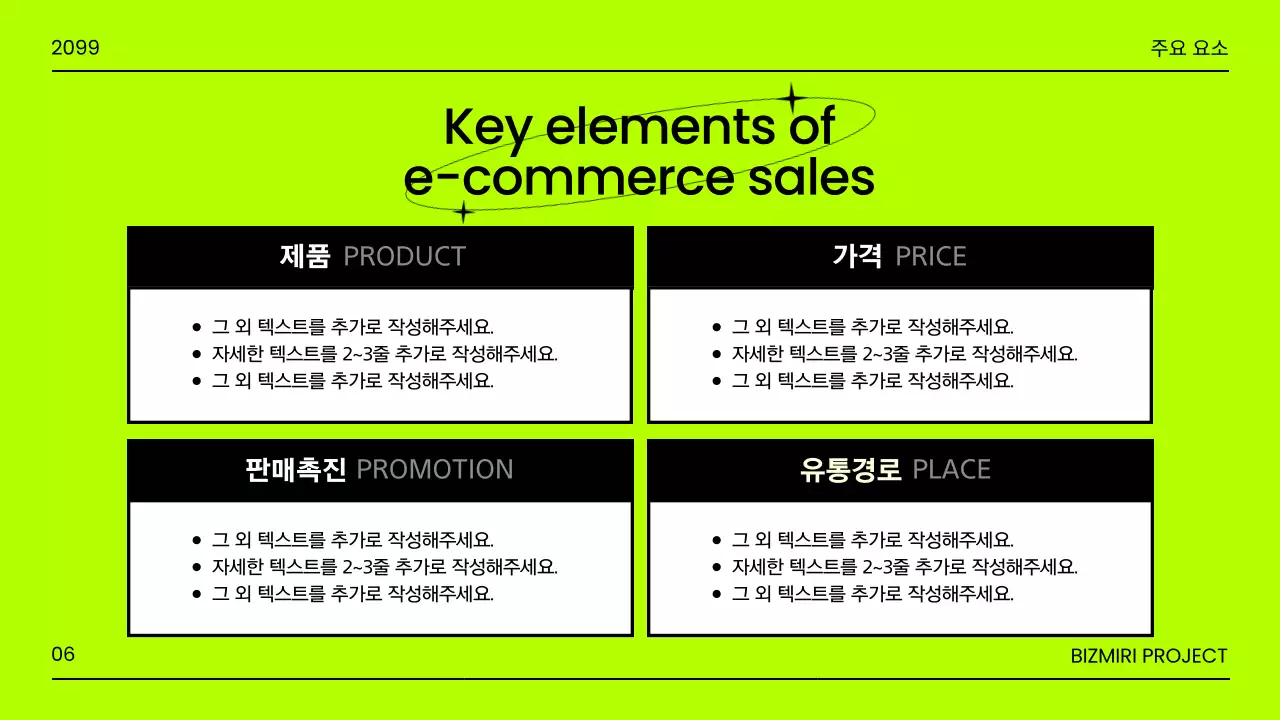 2099

주요 요소

Key elements of e-commerce sales

제품 PRODUCT

- 그 외 텍스트를 추가로 작성해주세요.
- 자세한 텍스트를 2~3줄 추가로 작성해주세요.
- 그 외 텍스트를 추가로 작성해주세요.

가격 PRICE

- 그 외 텍스트를 추가로 작성해주세요.
- 자세한 텍스트를 2~3줄 추가로 작성해주세요.
- 그 외 텍스트를 추가로 작성해주세요.

판매촉진 PROMOTION

- 그 외 텍스트를 추가로 작성해주세요.
- 자세한 텍스트를 2~3줄 추가로 작성해주세요.
- 그 외 텍스트를 추가로 작성해주세요.

유통경로 PLACE

- 그 외 텍스트를 추가로 작성해주세요.
- 자세한 텍스트를 2~3줄 추가로 작성해주세요.
- 그 외 텍스트를 추가로 작성해주세요.

06

BIZMIRI PROJECT